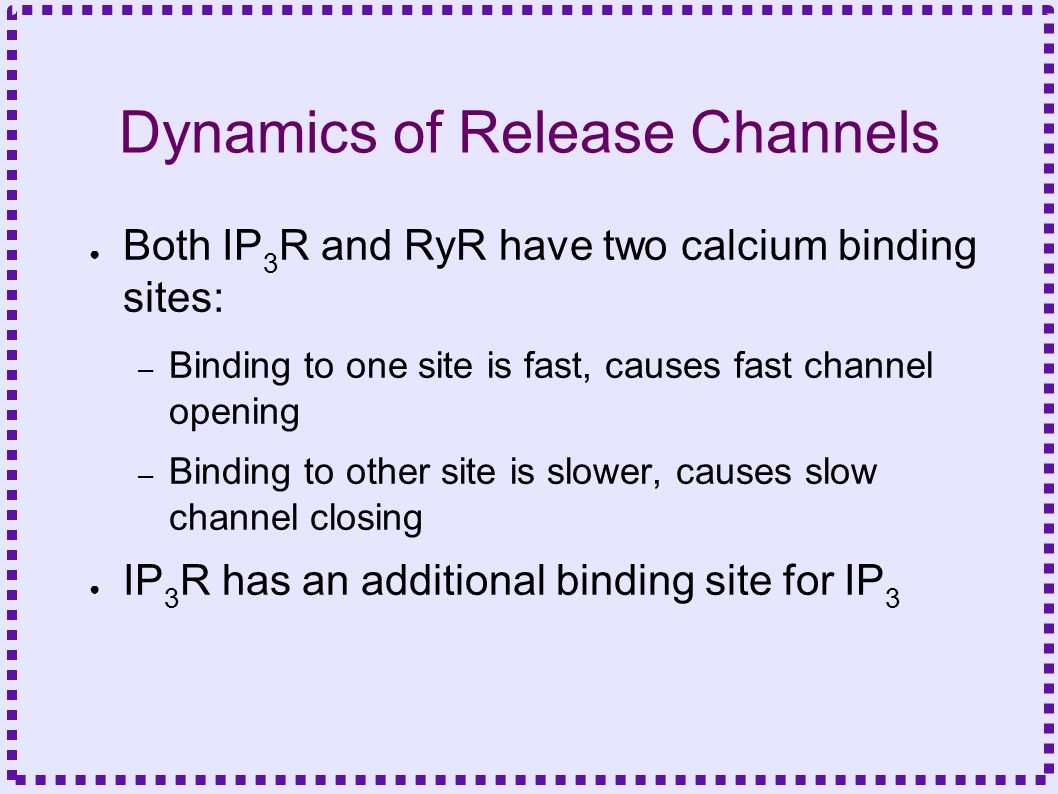 Dynamics of Release Channels

● Both $IP_3R$ and RyR have two calcium binding sites:

– Binding to one site is fast, causes fast channel opening

– Binding to other site is slower, causes slow channel closing

● $IP_3R$ has an additional binding site for $IP_3$